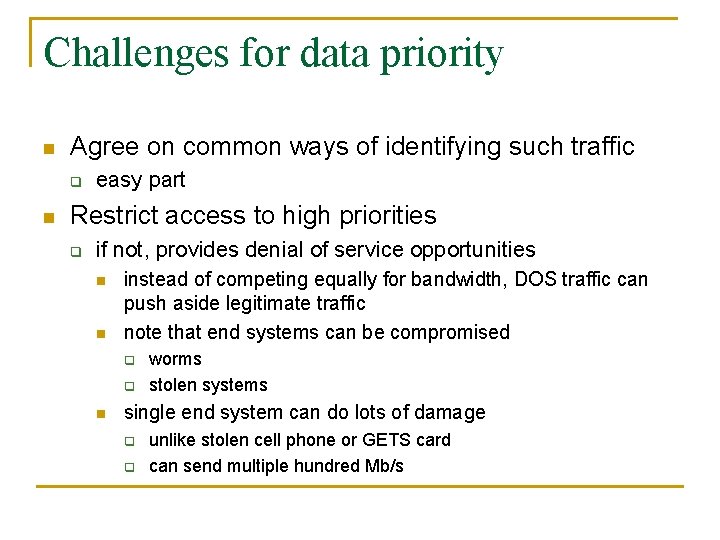 Challenges for data priority

Agree on common ways of identifying such traffic
easy part
Restrict access to high priorities
if not, provides denial of service opportunities
instead of competing equally for bandwidth, DOS traffic can push aside legitimate traffic
note that end systems can be compromised
worms
stolen systems
single end system can do lots of damage
unlike stolen cell phone or GETS card
can send multiple hundred Mb/s